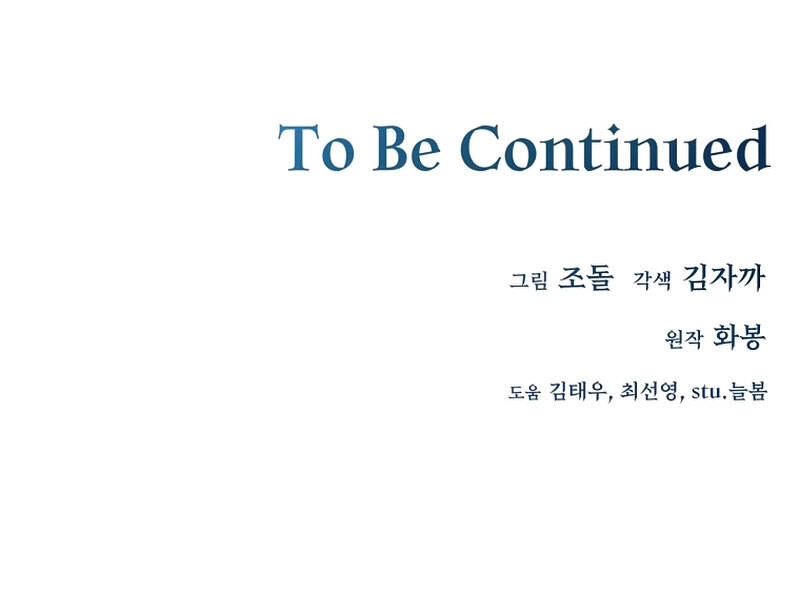 To Be Continued

그림 조돌 각색 김자까

원작 화봉

도움 김태우, 최선영, stu.늘봄